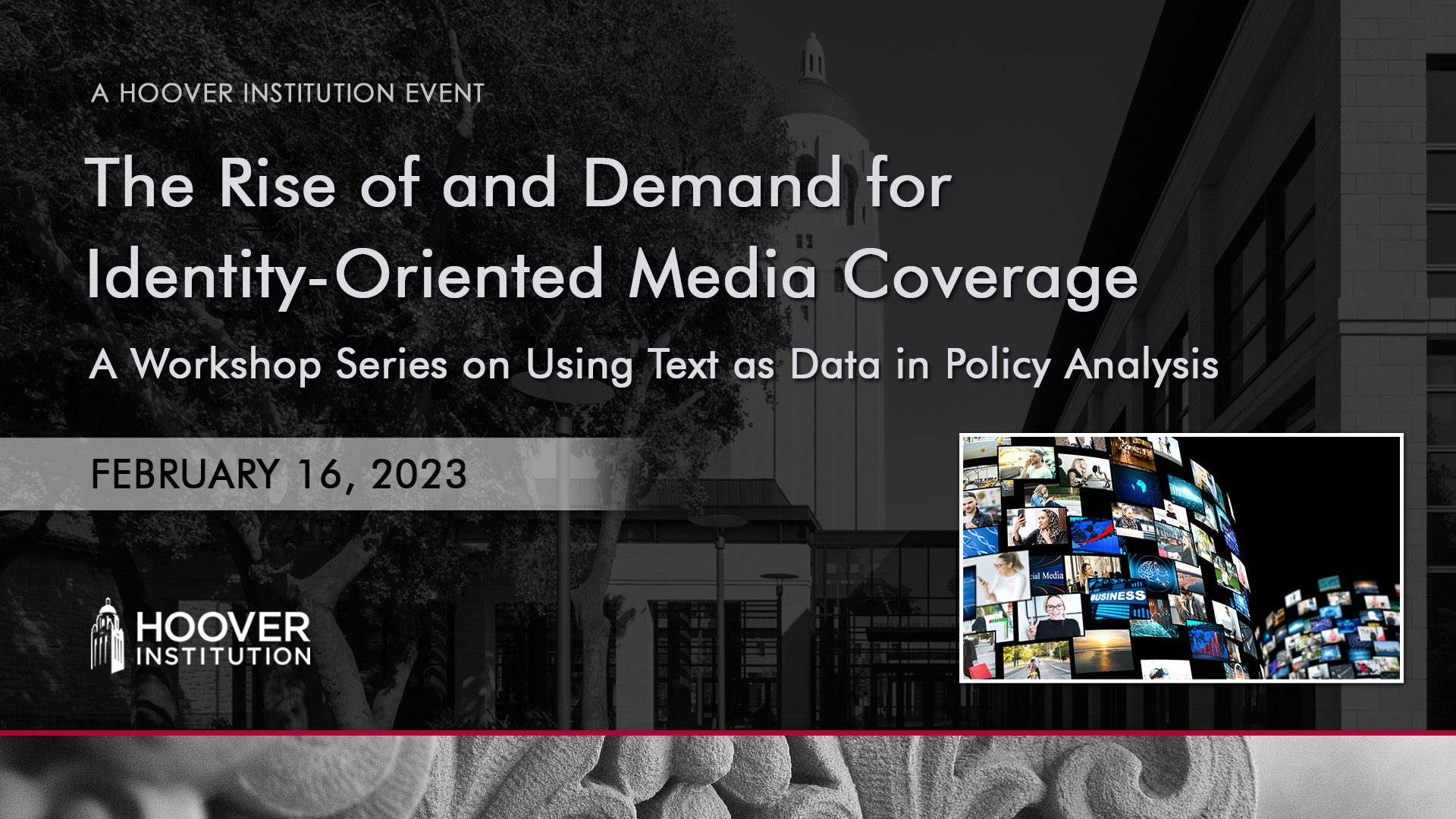 A HOOVER INSTITUTION EVENT

The Rise of and Demand for Identity-Oriented Media Coverage

A Workshop Series on Using Text as Data in Policy Analysis

FEBRUARY 16, 2023

HOOVER INSTITUTION

cial Media

BUSINESS